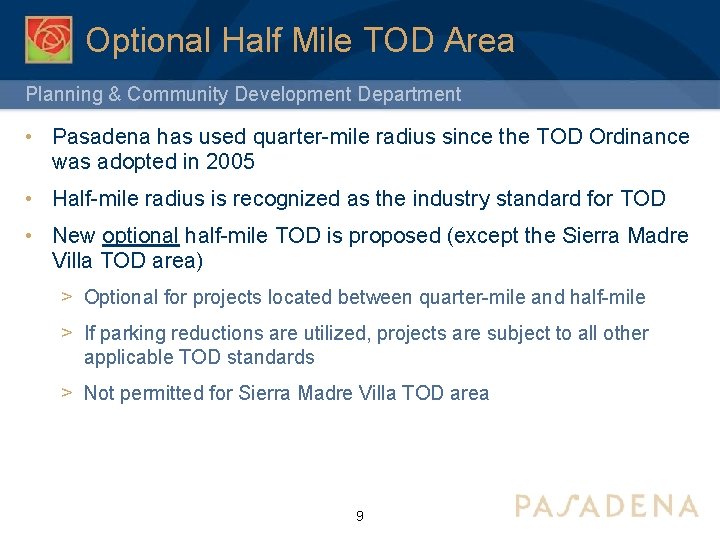 Optional Half Mile TOD Area

Planning & Community Development Department

• Pasadena has used quarter-mile radius since the TOD Ordinance was adopted in 2005

• Half-mile radius is recognized as the industry standard for TOD

• New optional half-mile TOD is proposed (except the Sierra Madre Villa TOD area)

> Optional for projects located between quarter-mile and half-mile

> If parking reductions are utilized, projects are subject to all other applicable TOD standards

> Not permitted for Sierra Madre Villa TOD area

9

PASADENA